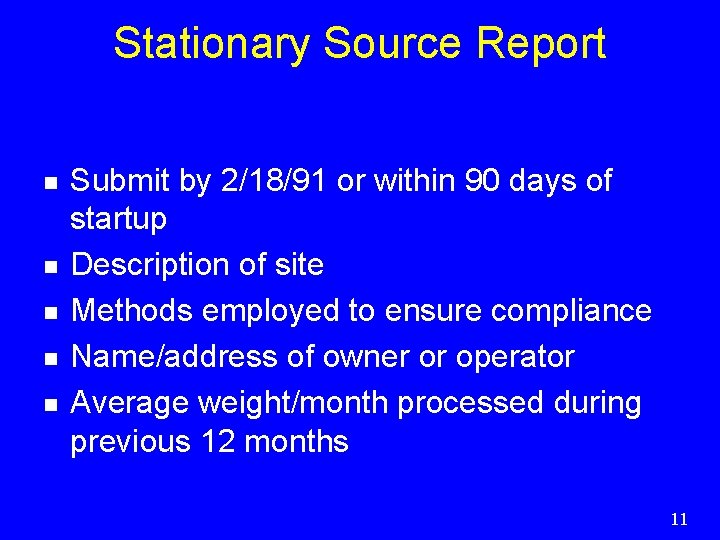 Stationary Source Report

- Submit by 2/18/91 or within 90 days of startup
- Description of site
- Methods employed to ensure compliance
- Name/address of owner or operator
- Average weight/month processed during previous 12 months

11